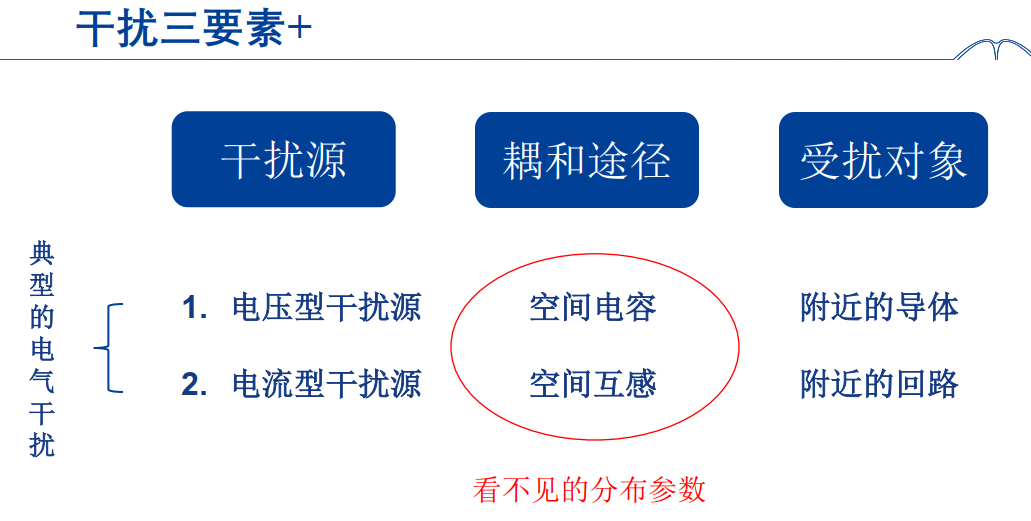 干扰三要素+

干扰源

耦和途径

受扰对象

典型的电气干扰

1. 电压型干扰源

2. 电流型干扰源

空间电容

空间互感

附近的导体

附近的回路

看不见的分布参数